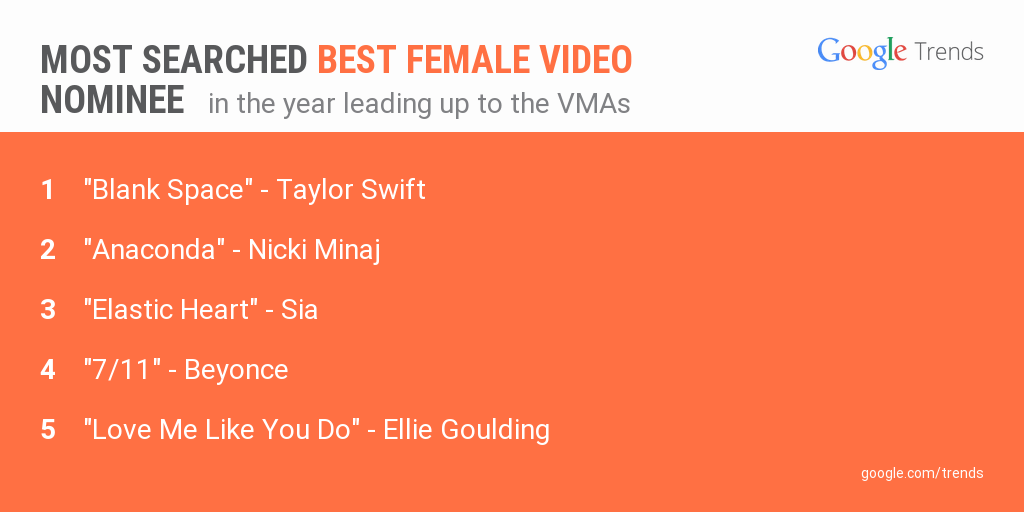 MOST SEARCHED BEST FEMALE VIDEO NOMINEE in the year leading up to the VMAs

Google Trends

1 "Blank Space" - Taylor Swift

2 "Anaconda" - Nicki Minaj

3 "Elastic Heart" - Sia

4 "7/11" - Beyonce

5 "Love Me Like You Do" - Ellie Goulding

google.com/trends